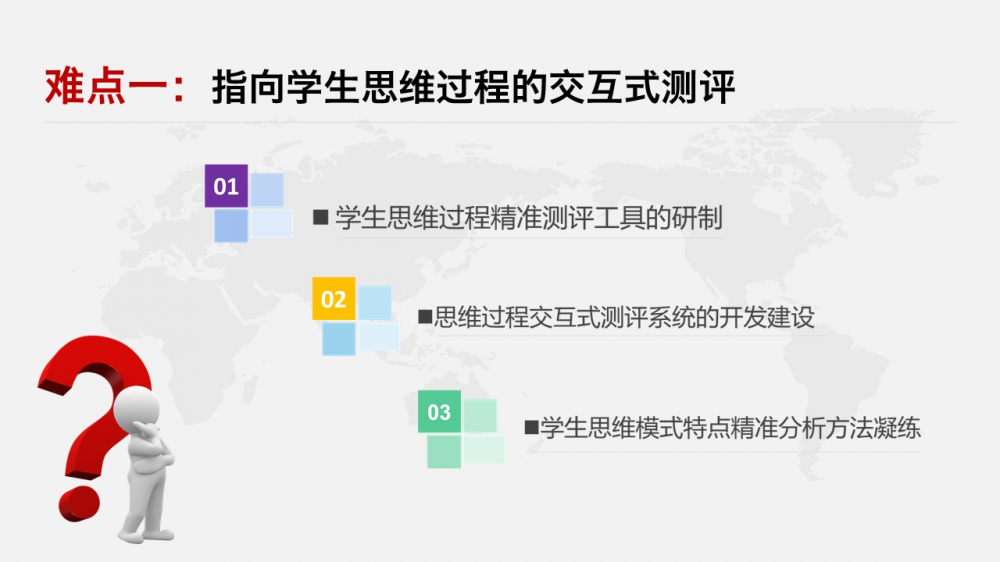 难点一：指向学生思维过程的交互式测评

01

■ 学生思维过程精准测评工具的研制

02

■思维过程交互式测评系统的开发建设

03

■学生思维模式特点精准分析方法凝练